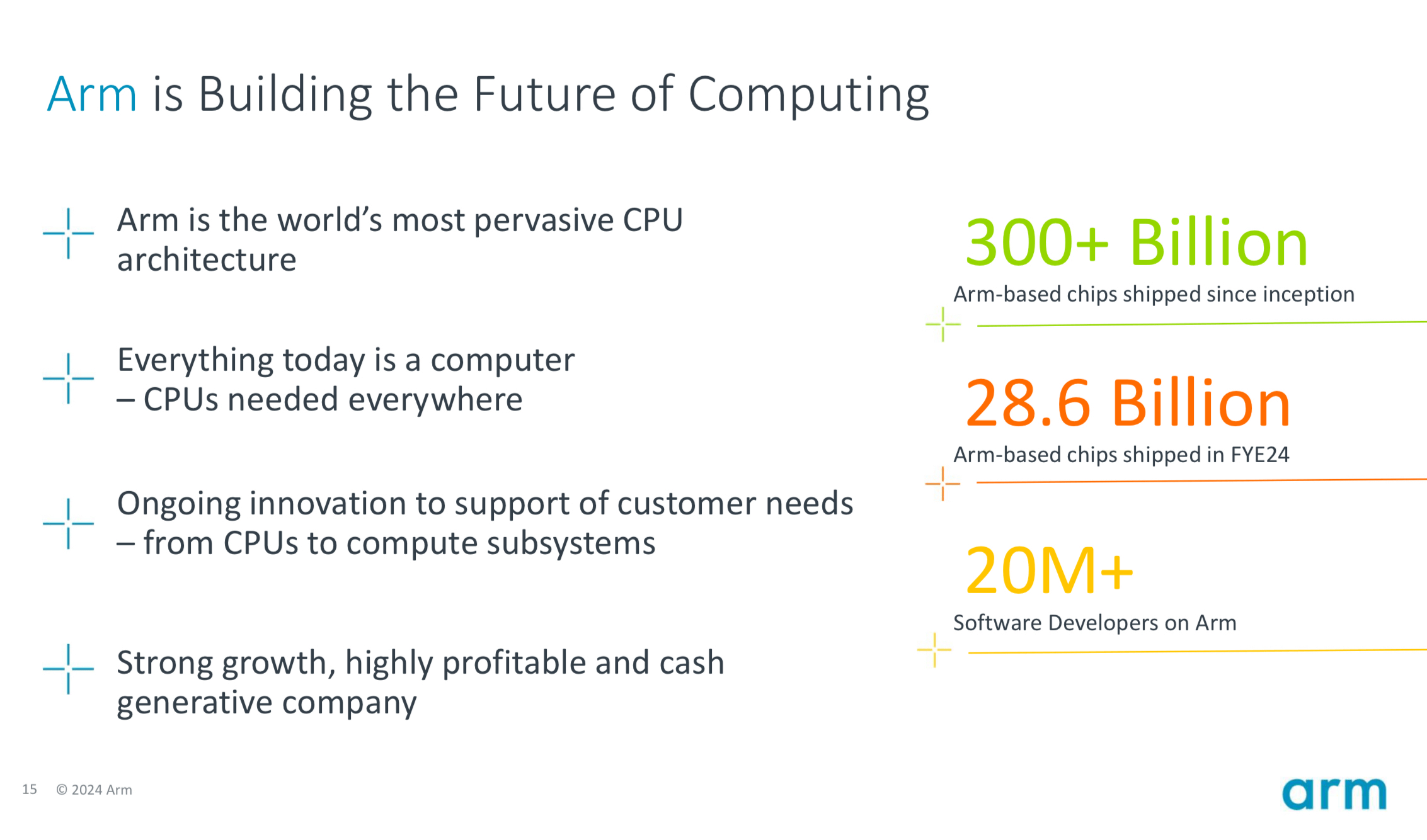 Arm is Building the Future of Computing

Arm is the world's most pervasive CPU architecture

Everything today is a computer – CPUs needed everywhere

Ongoing innovation to support of customer needs – from CPUs to compute subsystems

Strong growth, highly profitable and cash generative company

300+ Billion
Arm-based chips shipped since inception

28.6 Billion
Arm-based chips shipped in FYE24

20M+
Software Developers on Arm

15 © 2024 Arm

arm